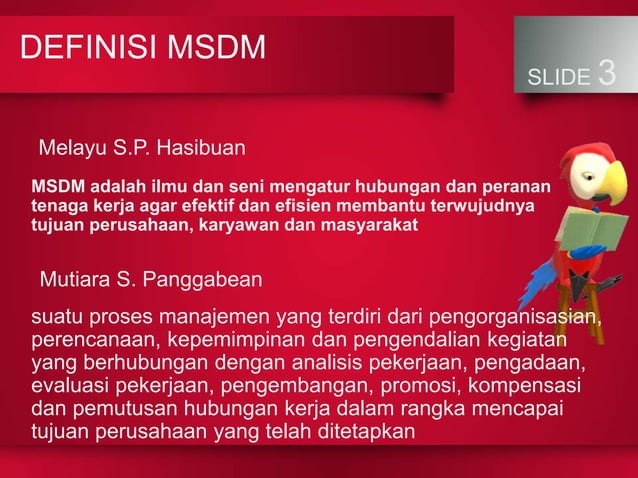 DEFINISI MSDM

SLIDE 3

Melayu S.P. Hasibuan

MSDM adalah ilmu dan seni mengatur hubungan dan peranan tenaga kerja agar efektif dan efisien membantu terwujudnya tujuan perusahaan, karyawan dan masyarakat

Mutiara S. Panggabean

suatu proses manajemen yang terdiri dari pengorganisasian, perencanaan, kepemimpinan dan pengendalian kegiatan yang berhubungan dengan analisis pekerjaan, pengadaan, evaluasi pekerjaan, pengembangan, promosi, kompensasi dan pemutusan hubungan kerja dalam rangka mencapai tujuan perusahaan yang telah ditetapkan